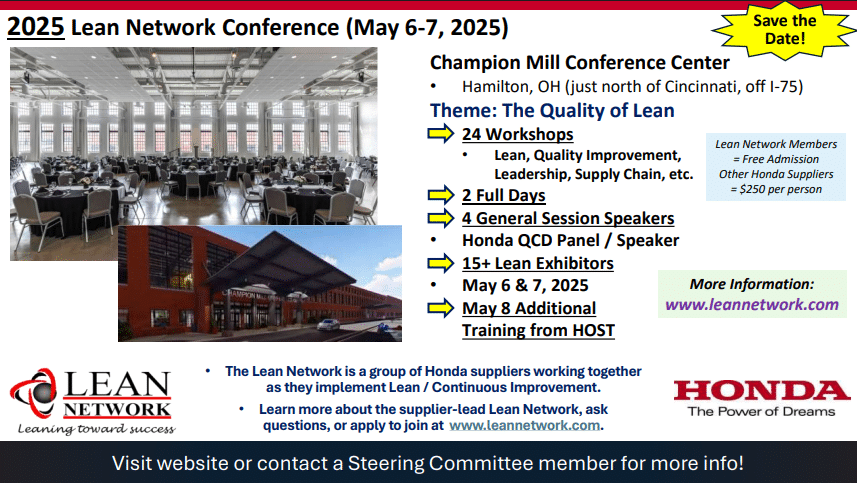 2025 Lean Network Conference (May 6-7, 2025)

Save the Date!

CHAMPION MILL

Champion Mill Conference Center
• Hamilton, OH (just north of Cincinnati, off I-75)

Theme: The Quality of Lean

24 Workshops
• Lean, Quality Improvement, Leadership, Supply Chain, etc.

2 Full Days

4 General Session Speakers

• Honda QCD Panel / Speaker

15+ Lean Exhibitors

• May 6 & 7, 2025

May 8 Additional Training from HOST

Lean Network Members = Free Admission
Other Honda Suppliers = $250 per person

More Information:
www.leannetwork.com

LEAN NETWORK
Leaning toward success

• The Lean Network is a group of Honda suppliers working together as they implement Lean / Continuous Improvement.

• Learn more about the supplier-lead Lean Network, ask questions, or apply to join at www.leannetwork.com.

HONDA
The Power of Dreams

Visit website or contact a Steering Committee member for more info!